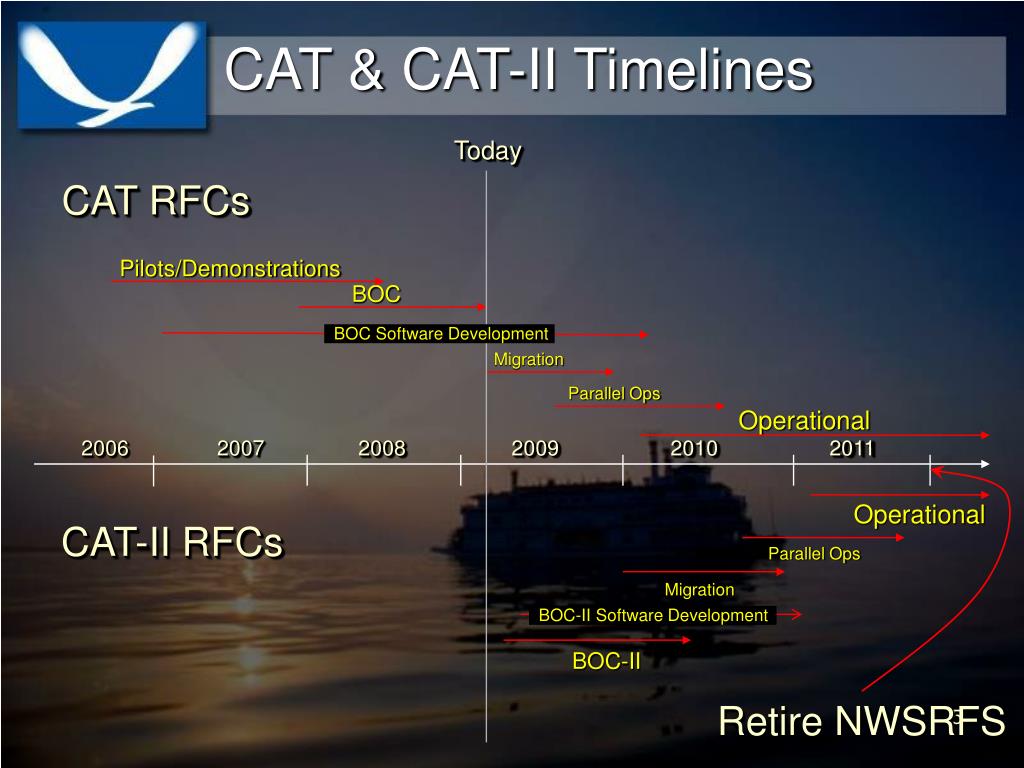 CAT & CAT-II Timelines

Today

CAT RFCs

Pilots/Demonstrations

BOC

BOC Software Development

Migration

Parallel Ops

Operational

2006 2007 2008 2009 2010 2011

Operational

CAT-II RFCs

Parallel Ops

Migration

BOC-II Software Development

BOC-II

Retire NWSRFS

5